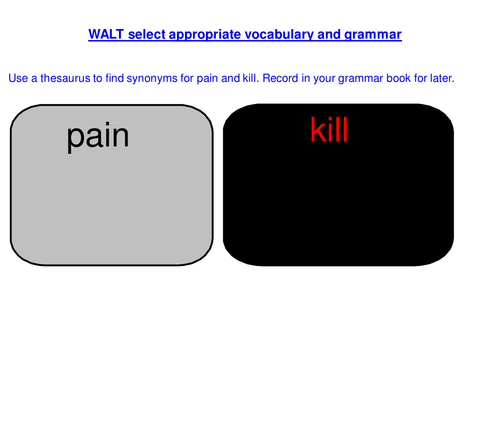 WALT select appropriate vocabulary and grammar

Use a thesaurus to find synonyms for pain and kill. Record in your grammar book for later.

pain

kill